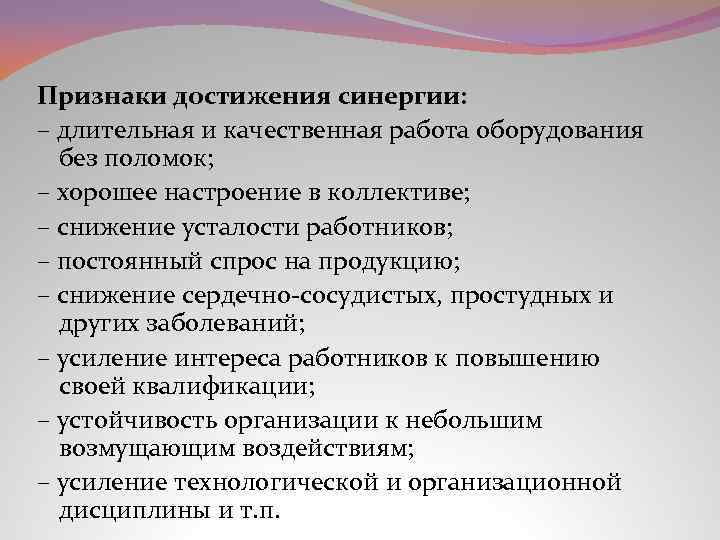 Признаки достижения синергии:

– длительная и качественная работа оборудования без поломок;

– хорошее настроение в коллективе;

– снижение усталости работников;

– постоянный спрос на продукцию;

– снижение сердечно-сосудистых, простудных и других заболеваний;

– усиление интереса работников к повышению своей квалификации;

– устойчивость организации к небольшим возмущающим воздействиям;

– усиление технологической и организационной дисциплины и т.п.